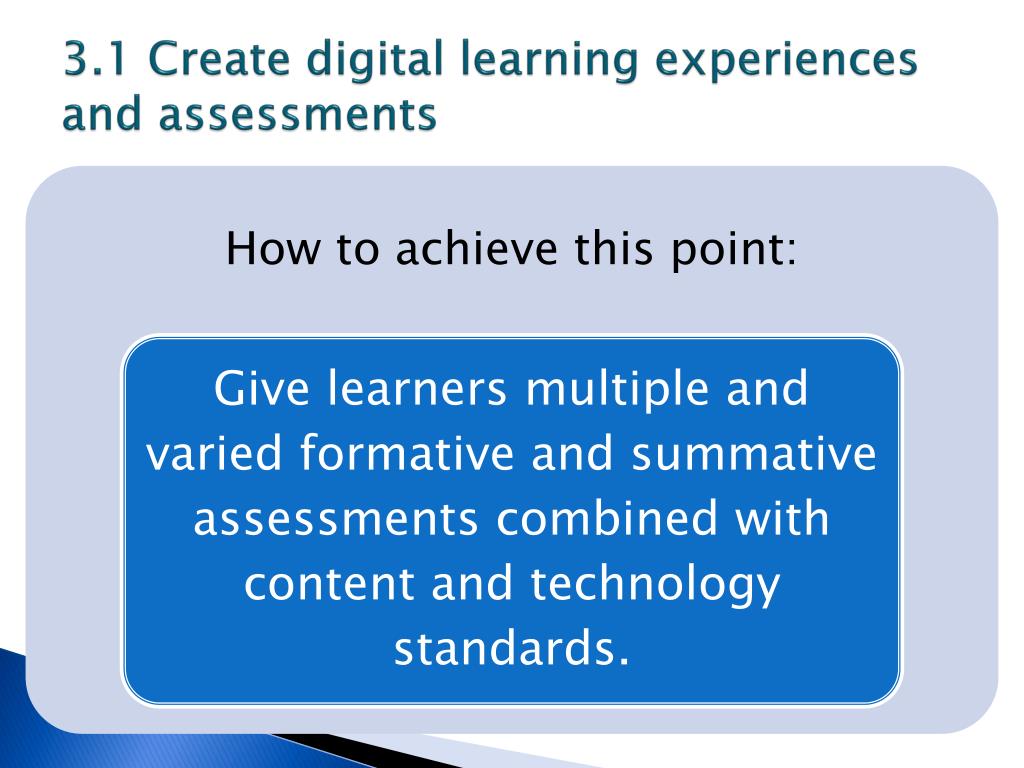 3.1 Create digital learning experiences and assessments

How to achieve this point:

Give learners multiple and varied formative and summative assessments combined with content and technology standards.